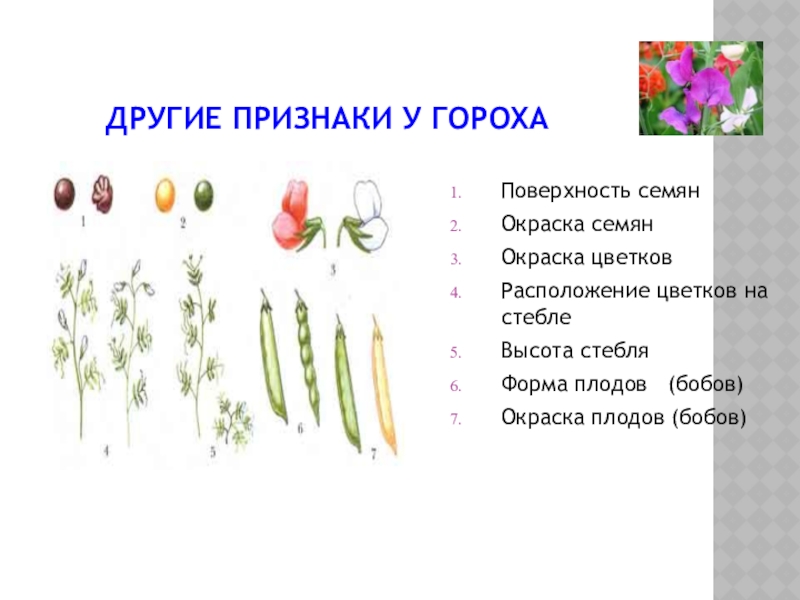 ДРУГИЕ ПРИЗНАКИ У ГОРОХА

1 2 3 4 5 6 7

1. Поверхность семян
2. Окраска семян
3. Окраска цветков
4. Расположение цветков на стебле
5. Высота стебля
6. Форма плодов (бобов)
7. Окраска плодов (бобов)